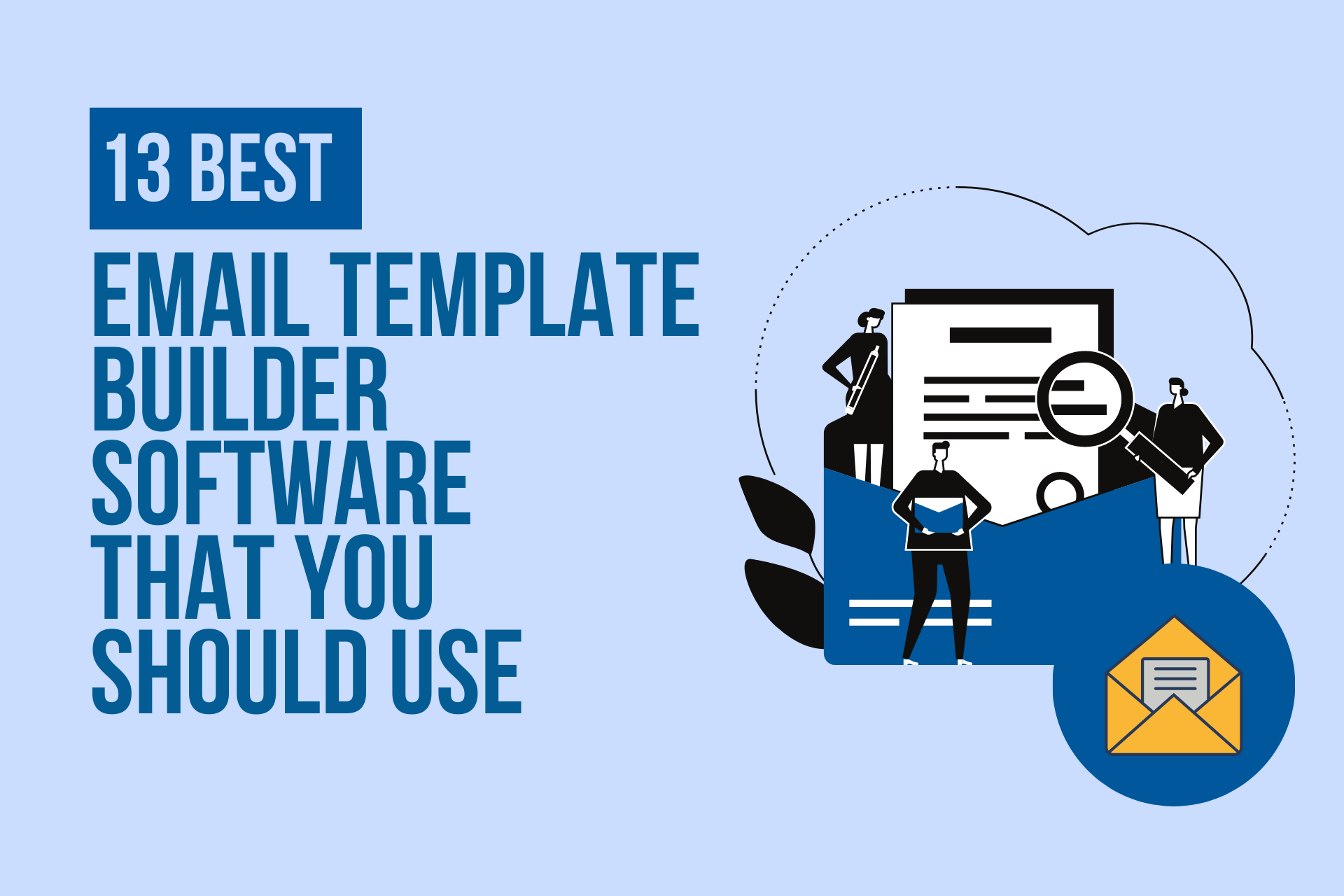 13 BEST

EMAIL TEMPLATE BUILDER SOFTWARE THAT YOU SHOULD USE